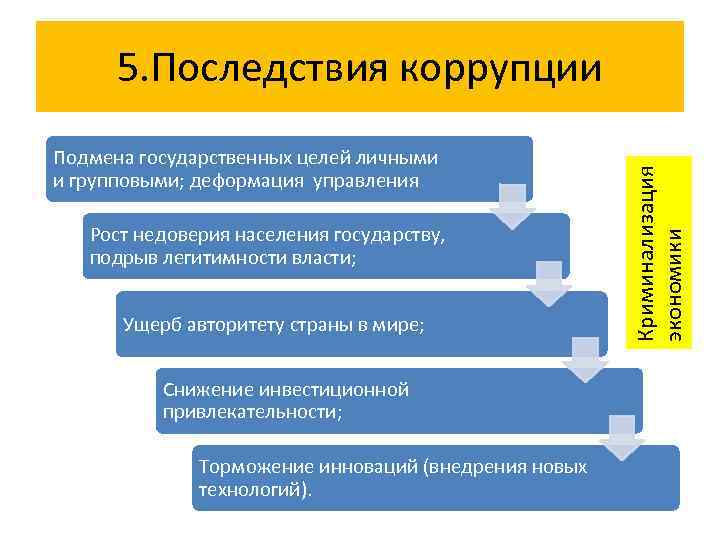 5.Последствия коррупции

Подмена государственных целей личными и групповыми; деформация управления

Рост недоверия населения государству, подрыв легитимности власти;

Ущерб авторитету страны в мире;

Снижение инвестиционной привлекательности;

Торможение инноваций (внедрения новых технологий).

Криминализация экономики